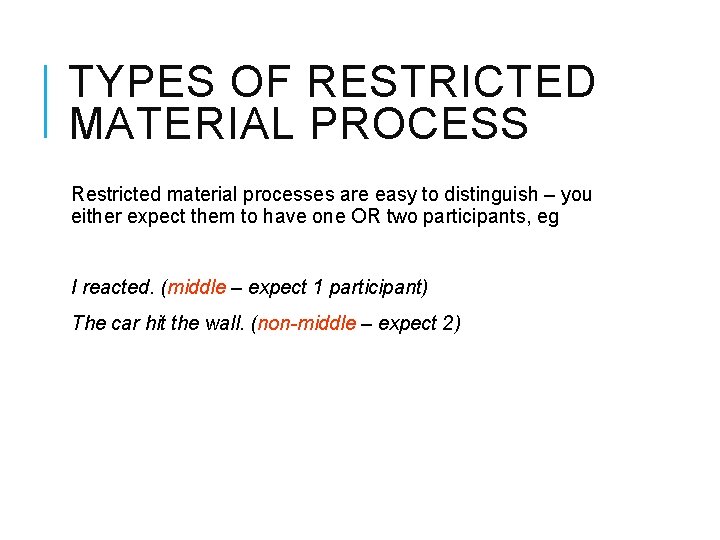 TYPES OF RESTRICTED MATERIAL PROCESS

Restricted material processes are easy to distinguish – you either expect them to have one OR two participants, eg

I reacted. (middle – expect 1 participant)

The car hit the wall. (non-middle – expect 2)